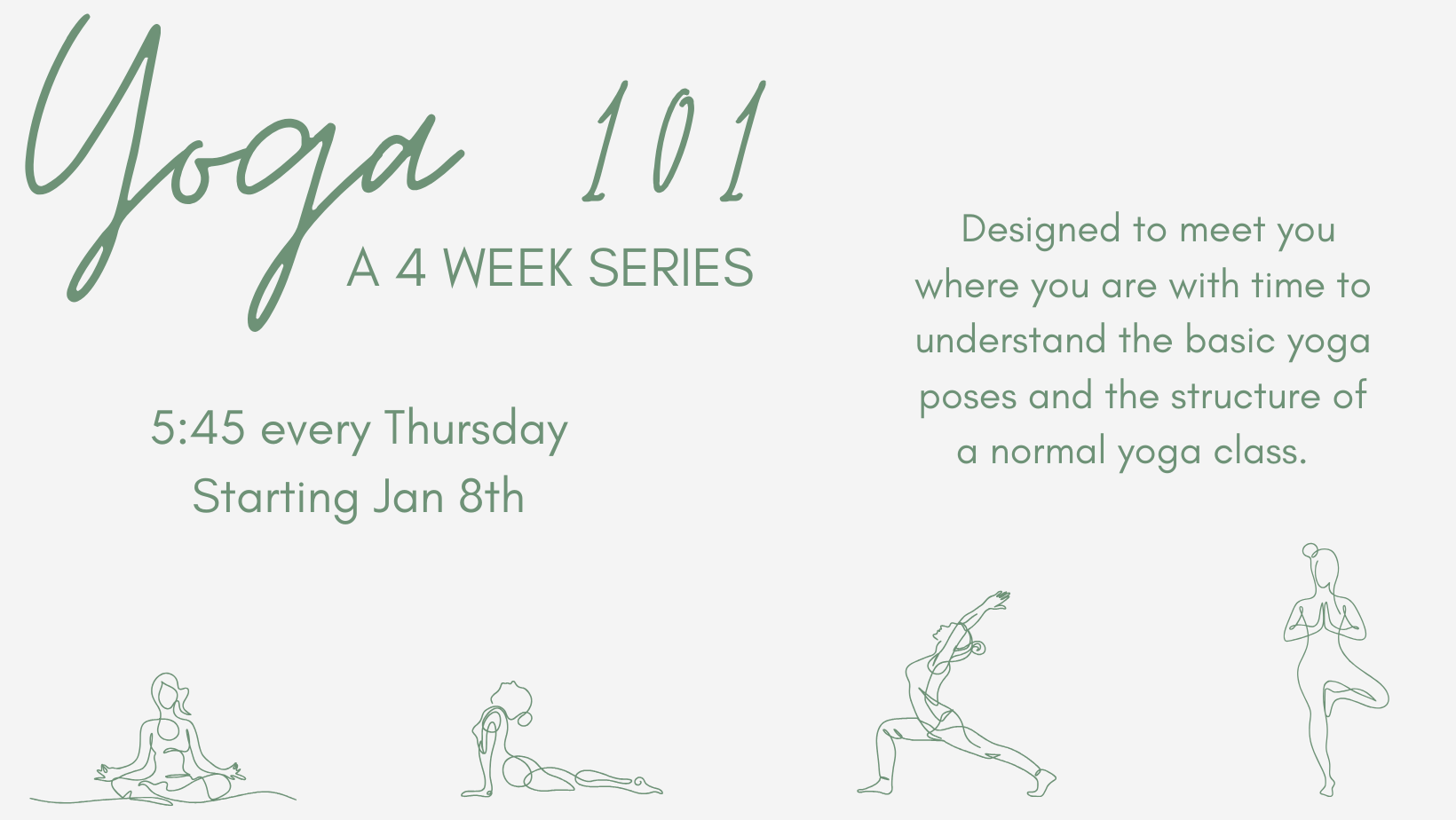 Yoga 101
A 4 WEEK SERIES

5:45 every Thursday
Starting Jan 8th

Designed to meet you where you are with time to understand the basic yoga poses and the structure of a normal yoga class.